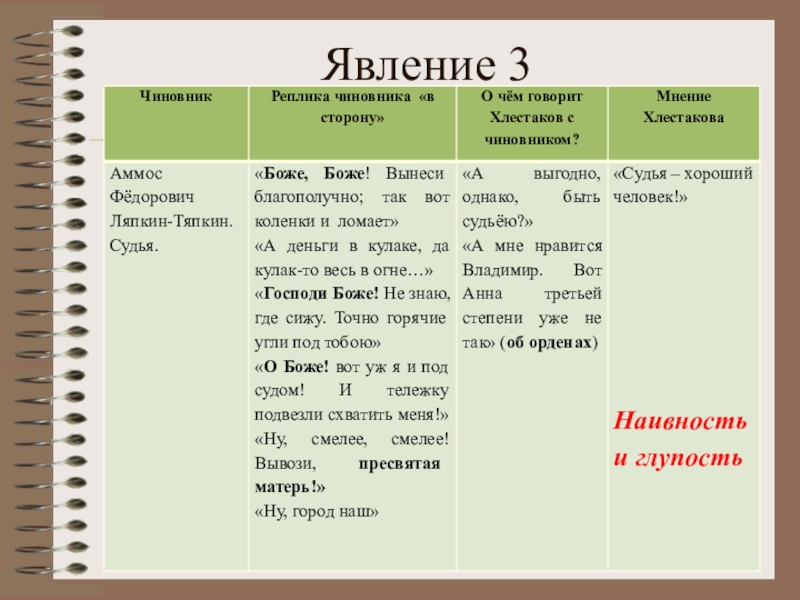 Явление 3

| Чиновник | Реплика чиновника «в сторону» | О чём говорит Хлестаков с чиновником? | Мнение Хлестакова |
|---|---|---|---|
| Аммос Фёдорович Ляпкин-Тяпкин. Судья. | «Боже, Боже! Вынеси благополучно; так вот коленки и ломает» «А деньги в кулаке, да кулак-то весь в огне…» «Господи Боже! Не знаю, где сижу. Точно горячие угли под тобою» «О Боже! вот уж я и под судом! И тележку подвезли схватить меня!» «Ну, смелее, смелее! Вывози, пресвятая матерь!» «Ну, город наш» | «А выгодно, однако, быть судьёю?» «А мне нравится Владимир. Вот Анна третьей степени уже не так» (об орденах) | «Судья – хороший человек!» Наивность и глупость |